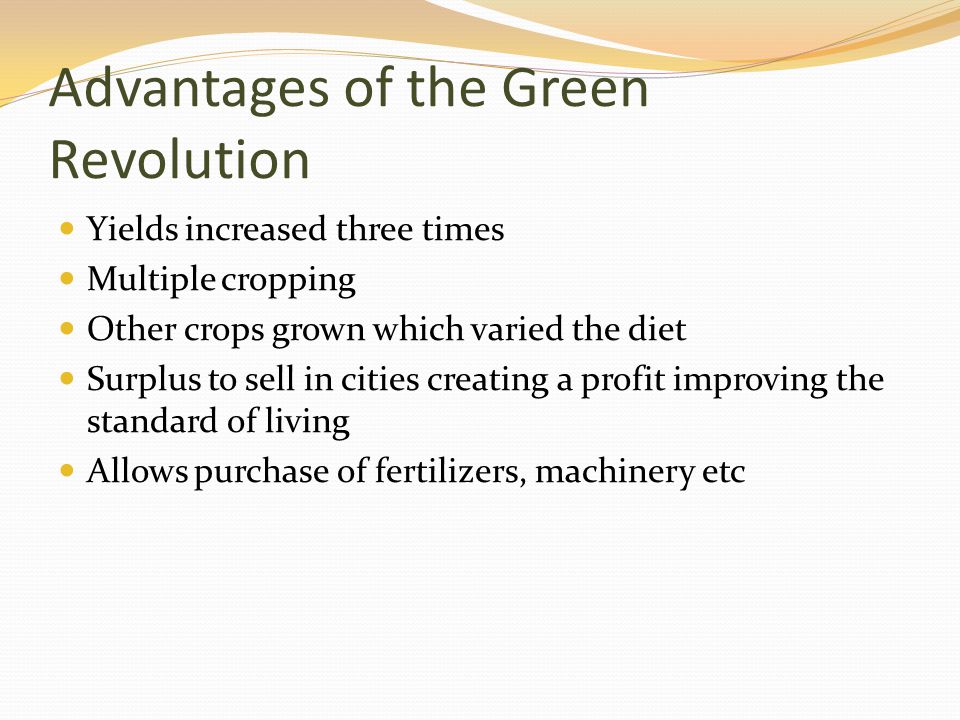 Advantages of the Green Revolution

- Yields increased three times
- Multiple cropping
- Other crops grown which varied the diet
- Surplus to sell in cities creating a profit improving the standard of living
- Allows purchase of fertilizers, machinery etc